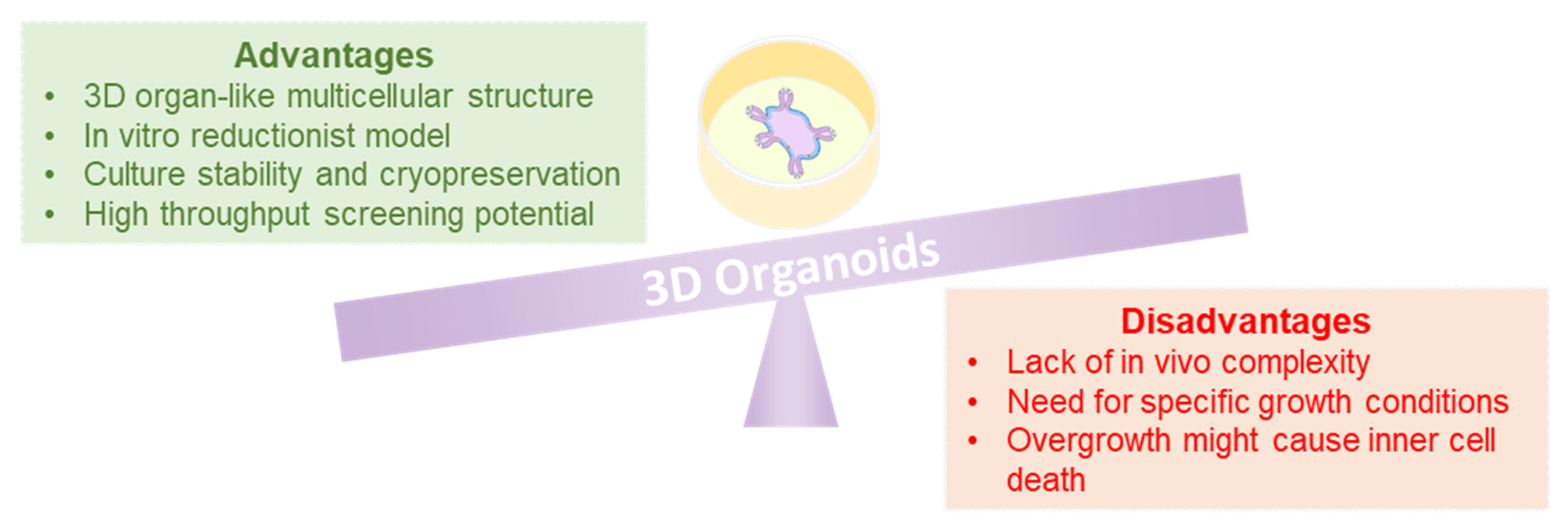 Advantages
• 3D organ-like multicellular structure
• In vitro reductionist model
• Culture stability and cryopreservation
• High throughput screening potential

3D Organoids

Disadvantages
• Lack of in vivo complexity
• Need for specific growth conditions
• Overgrowth might cause inner cell death